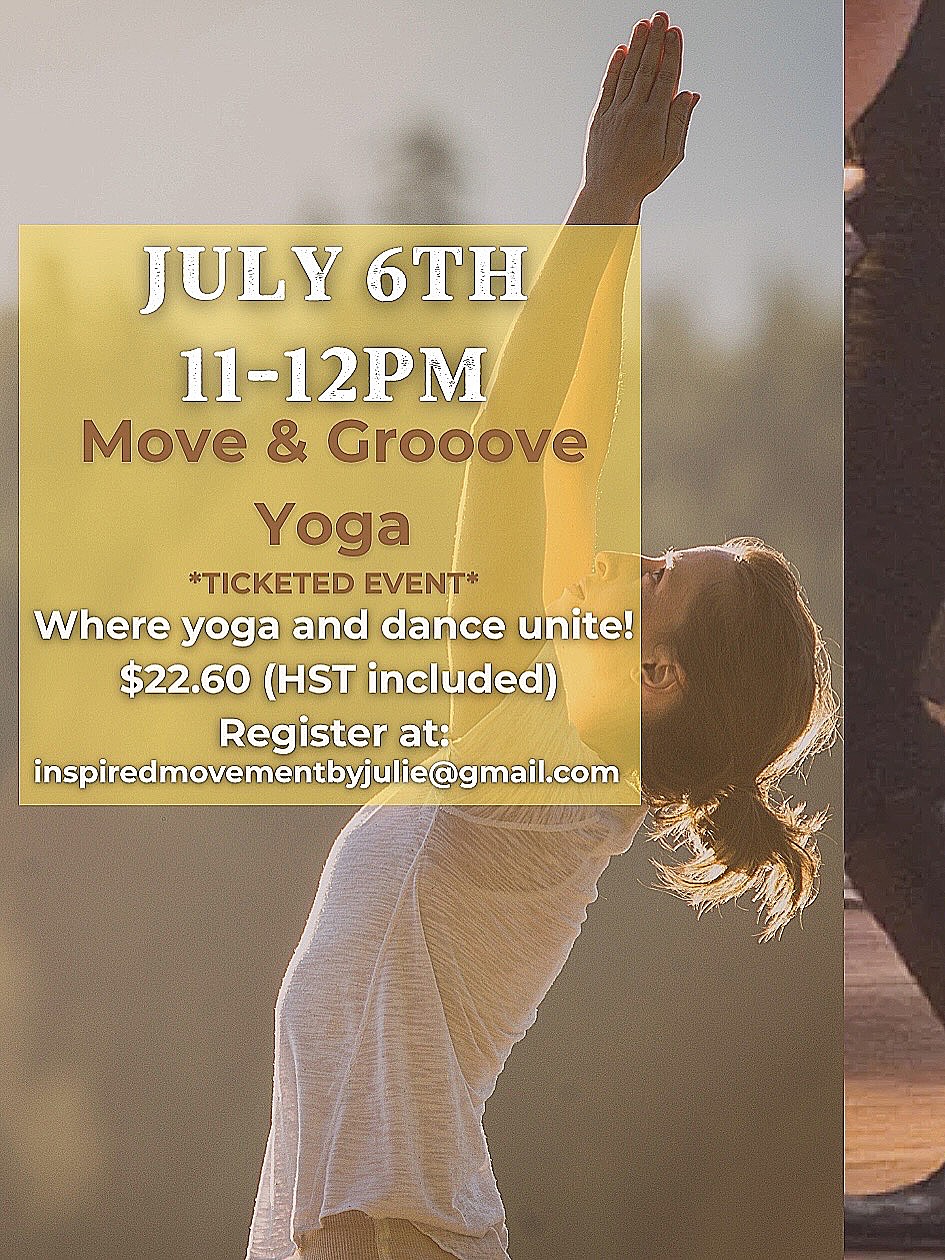 JULY 6TH
11-12PM
Move & Grooove
Yoga
*TICKETED EVENT*
Where yoga and dance unite!
$22.60 (HST included)
Register at:
inspiredmovementbyjulie@gmail.com